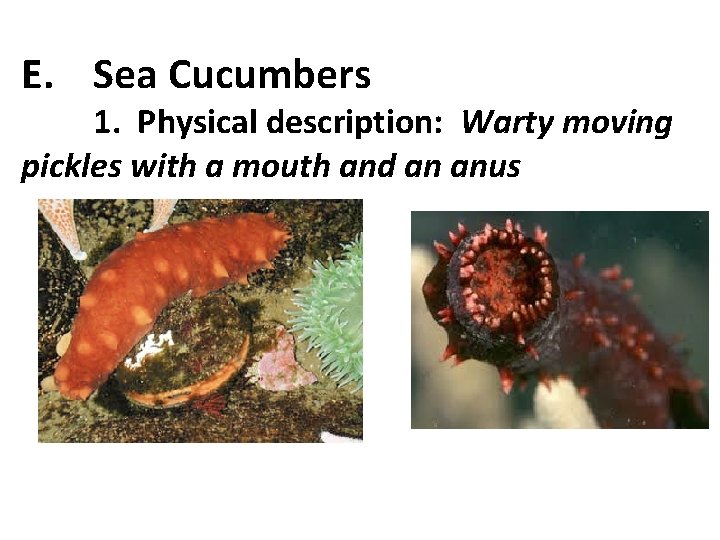 E. Sea Cucumbers

1. Physical description: Warty moving pickles with a mouth and an anus